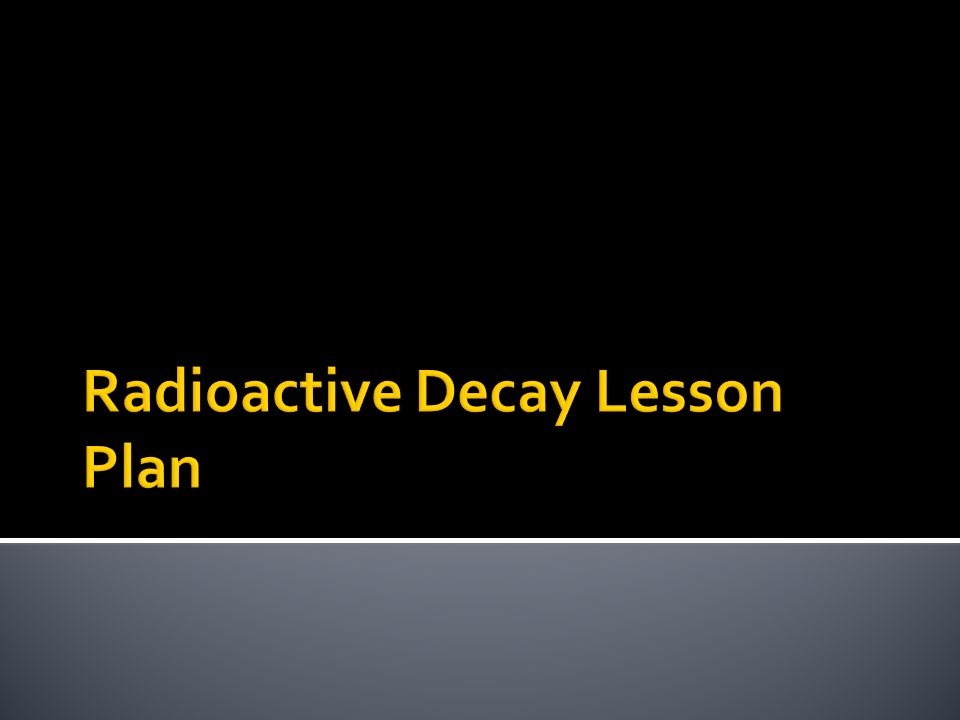 Radioactive Decay Lesson Plan